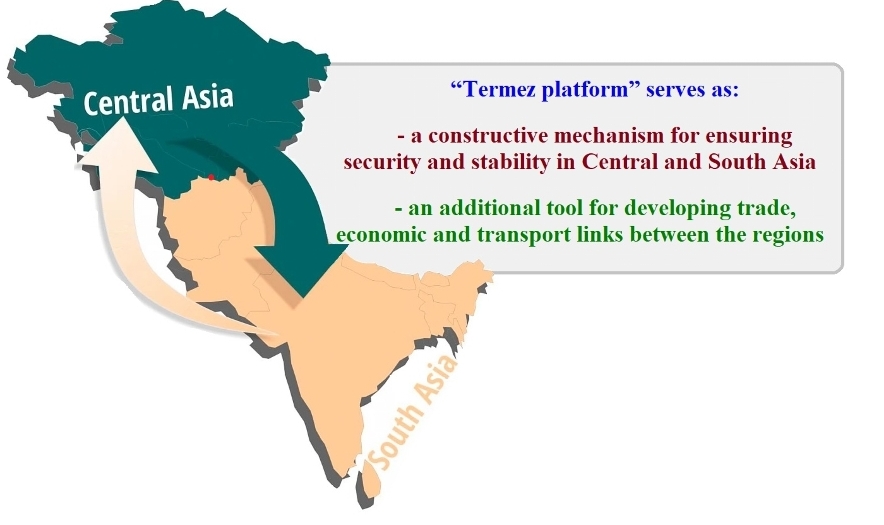 Central Asia

“Termez platform” serves as:

- a constructive mechanism for ensuring security and stability in Central and South Asia

- an additional tool for developing trade, economic and transport links between the regions

South Asia